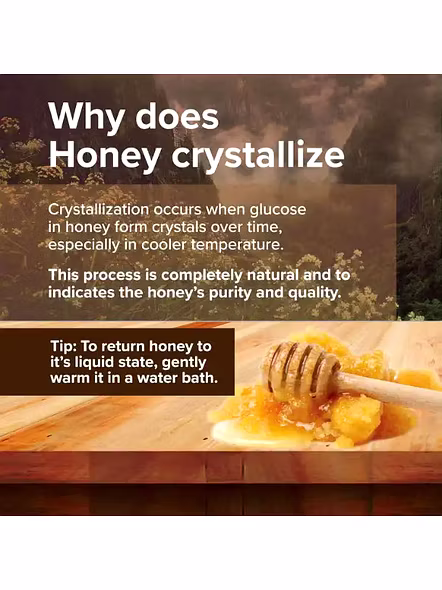 Why does Honey crystallize

Crystallization occurs when glucose in honey form crystals over time, especially in cooler temperature.

This process is completely natural and to indicates the honey's purity and quality.

Tip: To return honey to it's liquid state, gently warm it in a water bath.